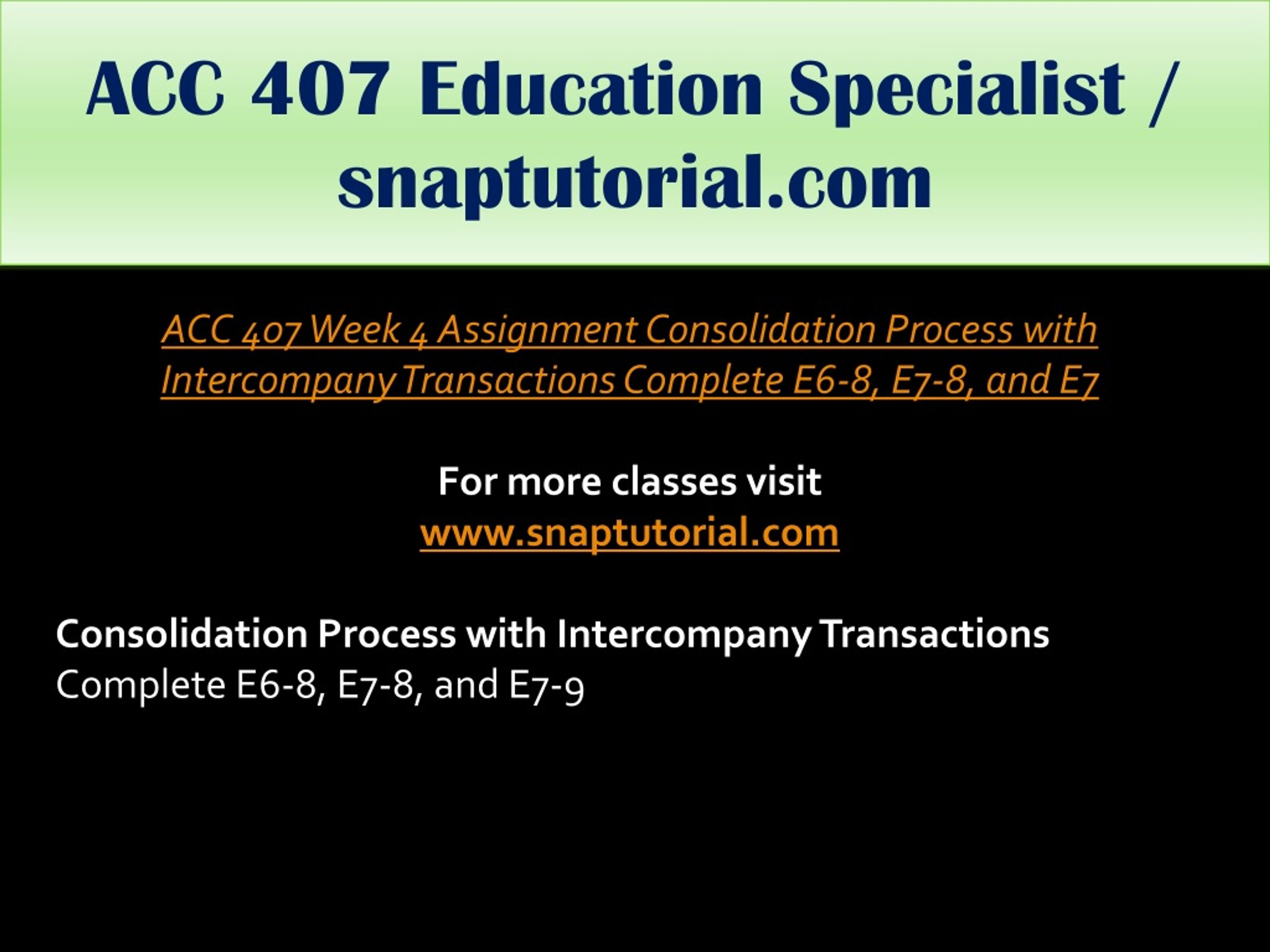 ACC 407 Education Specialist / snaptutorial.com

ACC 407 Week 4 Assignment Consolidation Process with Intercompany Transactions Complete E6-8, E7-8, and E7

For more classes visit
www.snaptutorial.com

Consolidation Process with Intercompany Transactions
Complete E6-8, E7-8, and E7-9